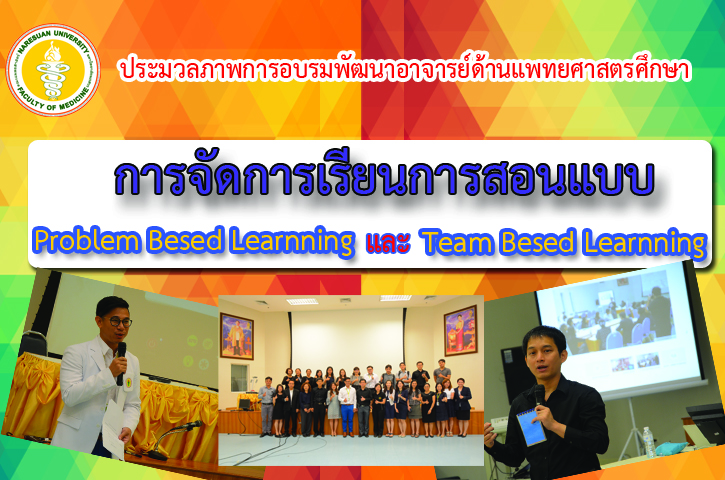 NARESUAN UNIVERSITY
FACULTY OF MEDICINE

ประมวลภาพการอบรมพัฒนาอาจารย์ด้านแพทยศาสตรศึกษา

การจัดการเรียนการสอนแบบ

Problem Besed Learnning และ Team Besed Learnning